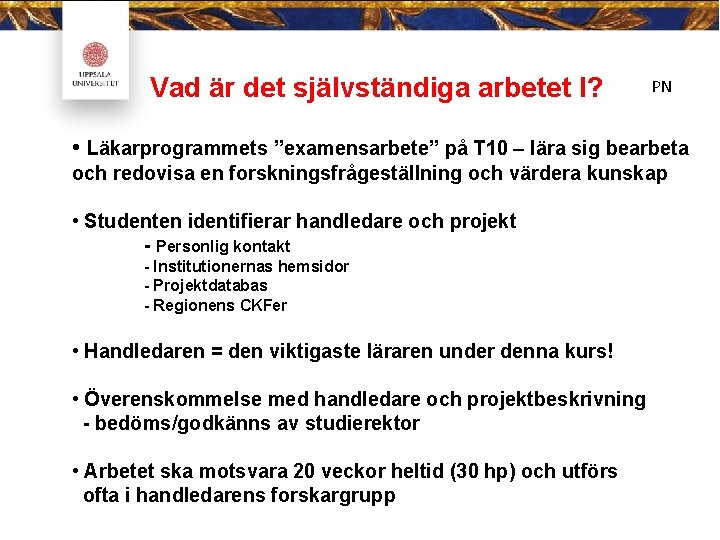 UPPSALA UNIVERSITET

Vad är det självständiga arbetet I?

PN

• Läkarprogrammets ”examensarbete” på T10 – lära sig bearbeta och redovisa en forskningsfrågeställning och värdera kunskap

• Studenten identifierar handledare och projekt
- Personlig kontakt
- Institutionernas hemsidor
- Projektdatabas
- Regionens CKFer

• Handledaren = den viktigaste läraren under denna kurs!

• Överenskommelse med handledare och projektbeskrivning
- bedöms/godkänns av studierektor

• Arbetet ska motsvara 20 veckor heltid (30 hp) och utförs ofta i handledarens forskargrupp